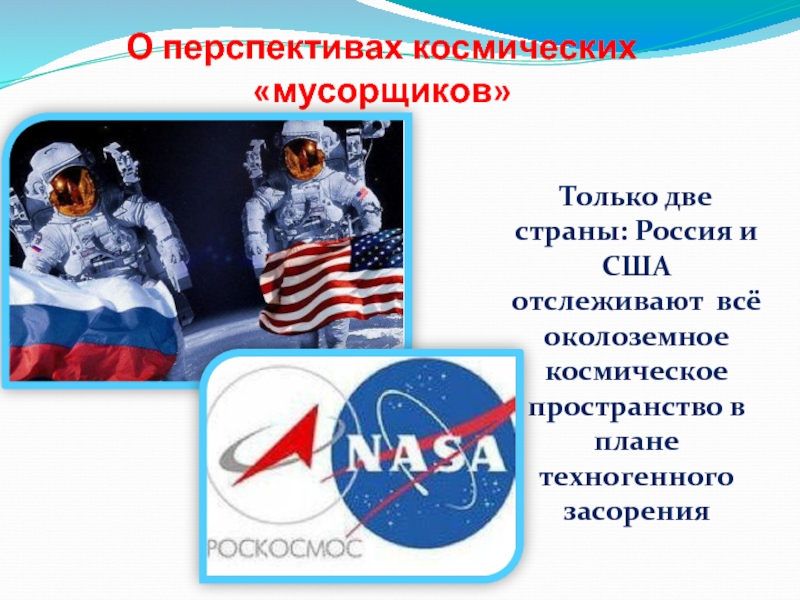 О перспективах космических «мусорщиков»

Только две страны: Россия и США отслеживают всё околоземное космическое пространство в плане техногенного засорения

NASA

РОСКОСМОС